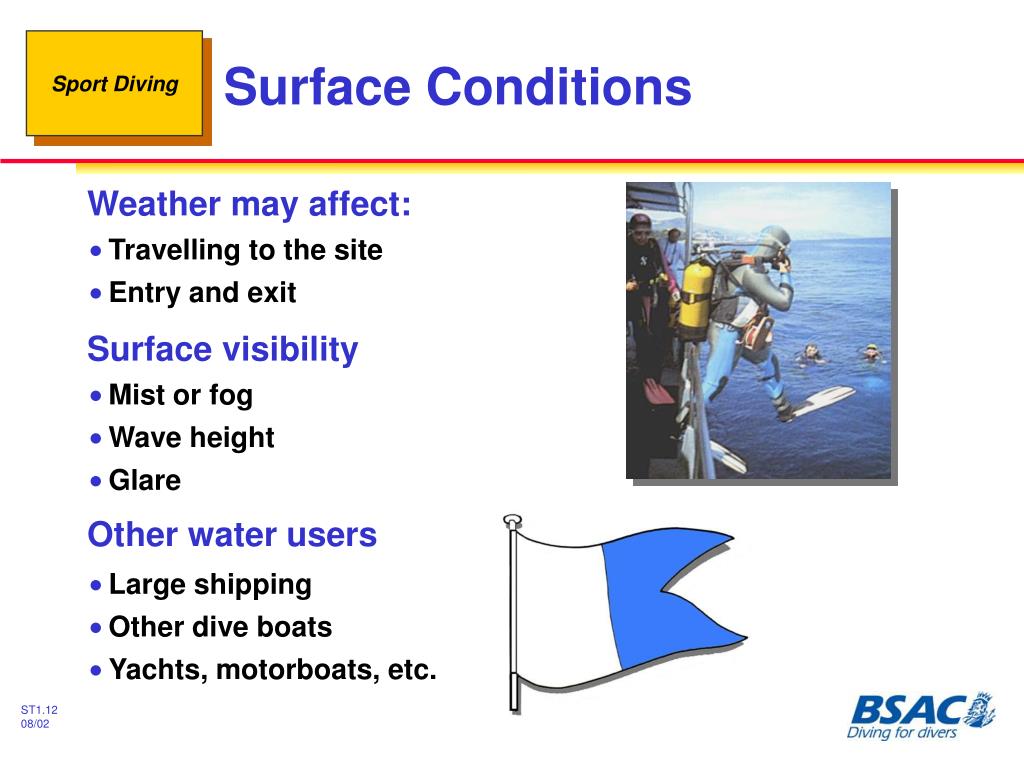 Sport Diving

Surface Conditions

Weather may affect:
• Travelling to the site
• Entry and exit

Surface visibility
• Mist or fog
• Wave height
• Glare

Other water users
• Large shipping
• Other dive boats
• Yachts, motorboats, etc.

ST1.12
08/02

BSAC
Diving for divers